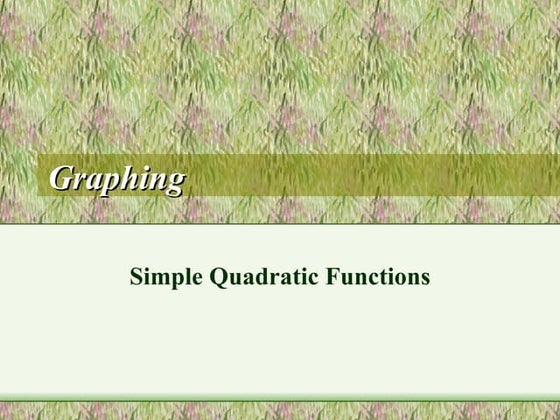 Graphing

Simple Quadratic Functions